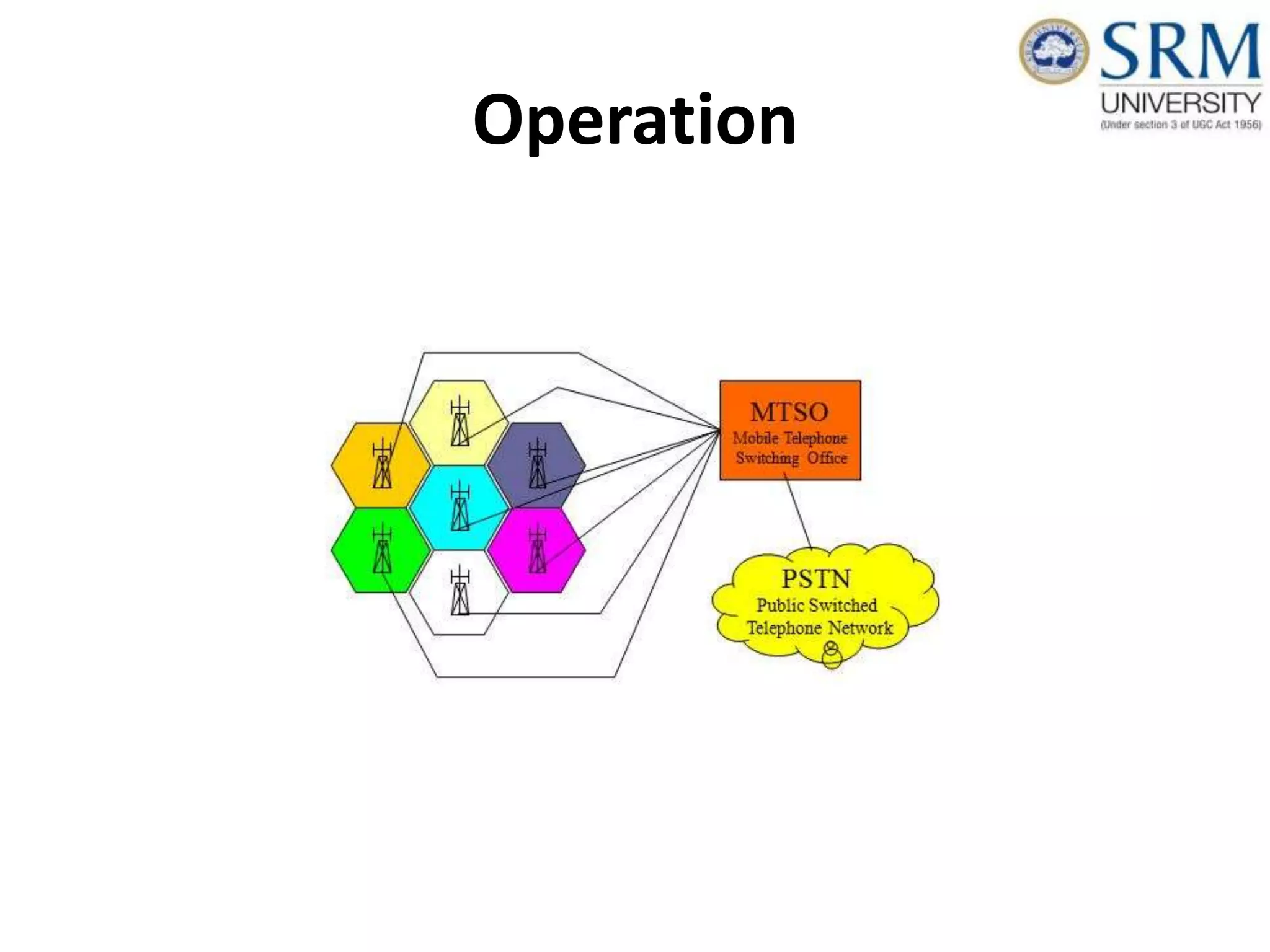 SRM UNIVERSITY
(Under section 3 of UGC Act 1956)

Operation

MTSO
Mobile Telephone Switching Office

PSTN
Public Switched Telephone Network